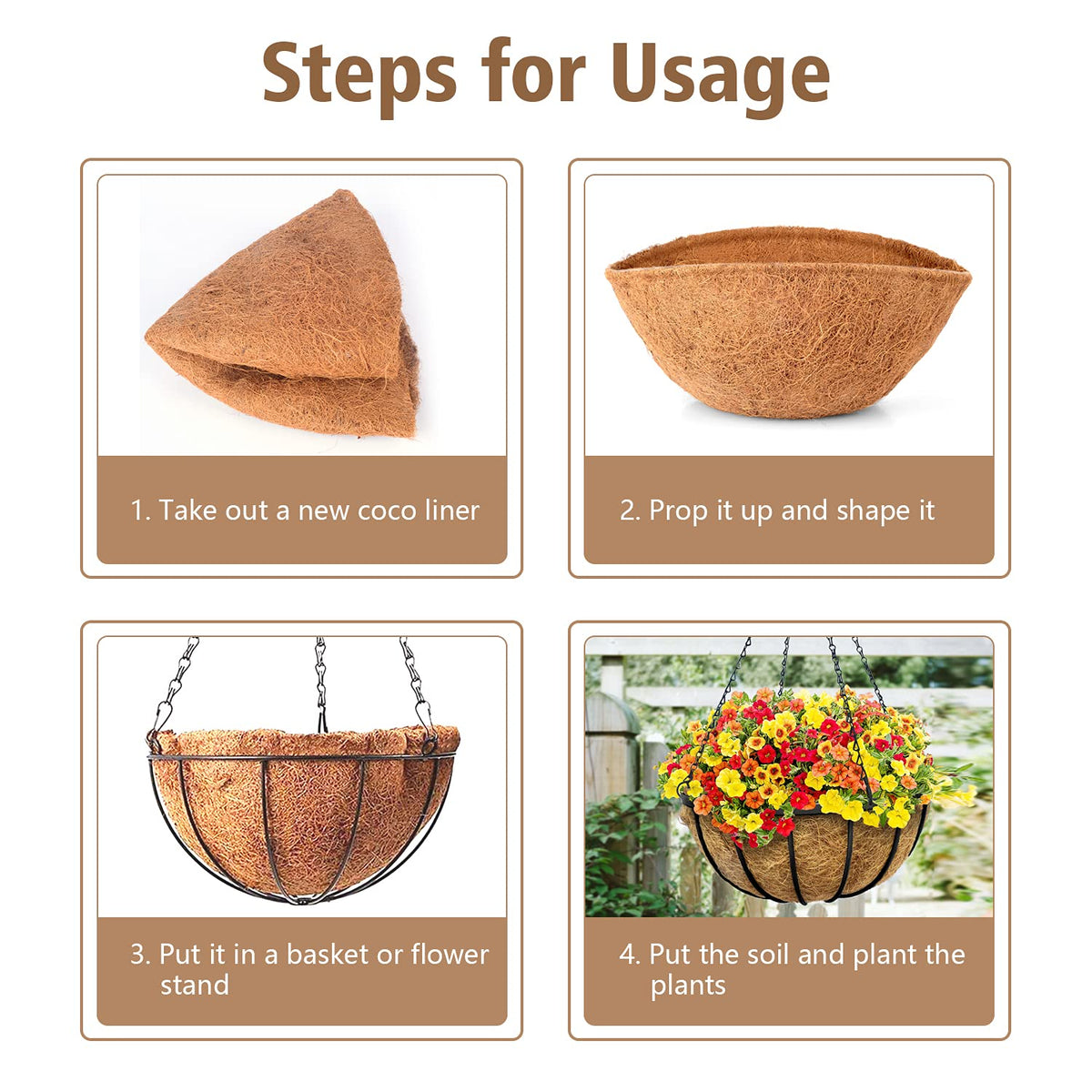 Steps for Usage

1. Take out a new coco liner

2. Prop it up and shape it

3. Put it in a basket or flower stand

4. Put the soil and plant the plants